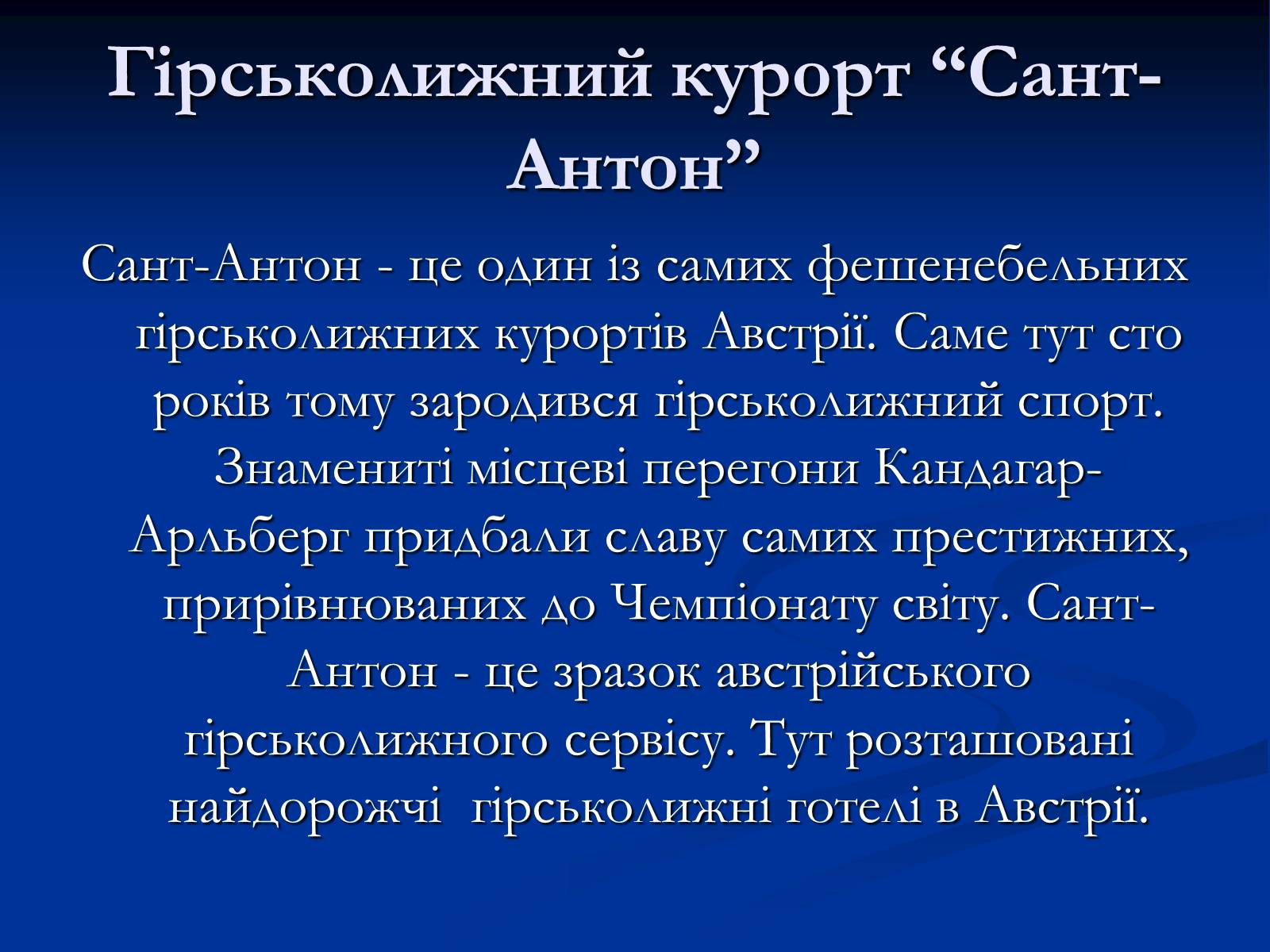 Гірськолижний курорт “Сант-Антон”

Сант-Антон - це один із самих фешенебельних гірськолижних курортів Австрії. Саме тут сто років тому зародився гірськолижний спорт. Знамениті місцеві перегони Кандагар-Арльберг придбали славу самих престижних, прирівнюваних до Чемпіонату світу. Сант-Антон - це зразок австрійського гірськолижного сервісу. Тут розташовані найдорожчі  гірськолижні готелі в Австрії.